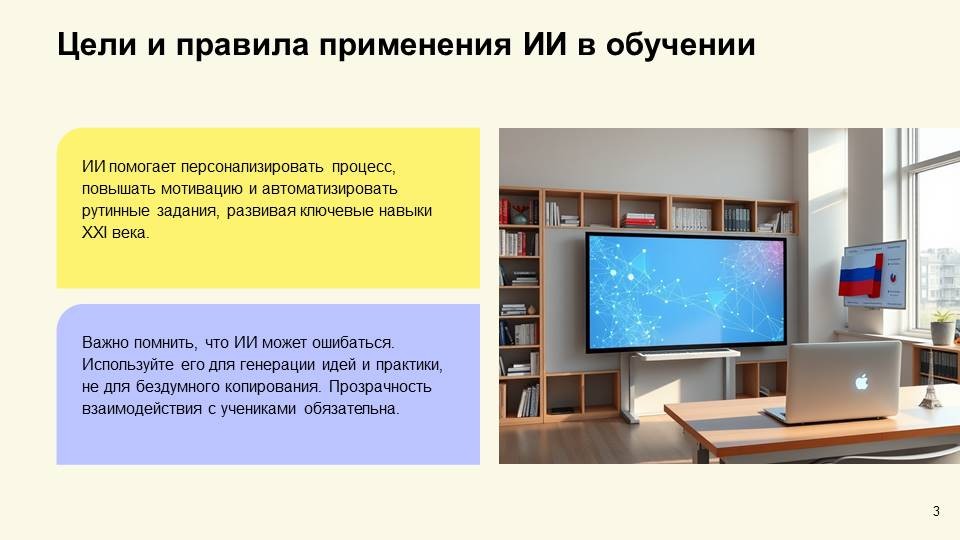 Цели и правила применения ИИ в обучении

ИИ помогает персонализировать процесс, повышать мотивацию и автоматизировать рутинные задания, развивая ключевые навыки XXI века.

Важно помнить, что ИИ может ошибаться. Используйте его для генерации идей и практики, не для бездумного копирования. Прозрачность взаимодействия с учениками обязательна.

3